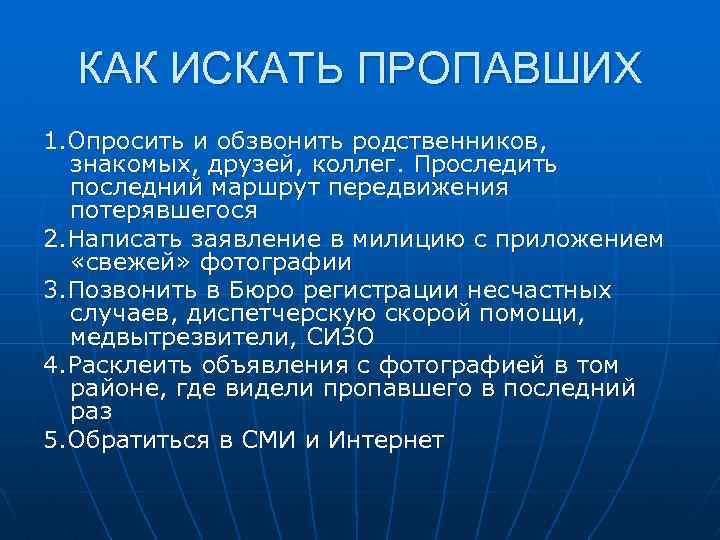 КАК ИСКАТЬ ПРОПАВШИХ

1.Опросить и обзвонить родственников, знакомых, друзей, коллег. Проследить последний маршрут передвижения потерявшегося

2.Написать заявление в милицию с приложением «свежей» фотографии

3.Позвонить в Бюро регистрации несчастных случаев, диспетчерскую скорой помощи, медвытрезвители, СИЗО

4.Расклеить объявления с фотографией в том районе, где видели пропавшего в последний раз

5.Обратиться в СМИ и Интернет